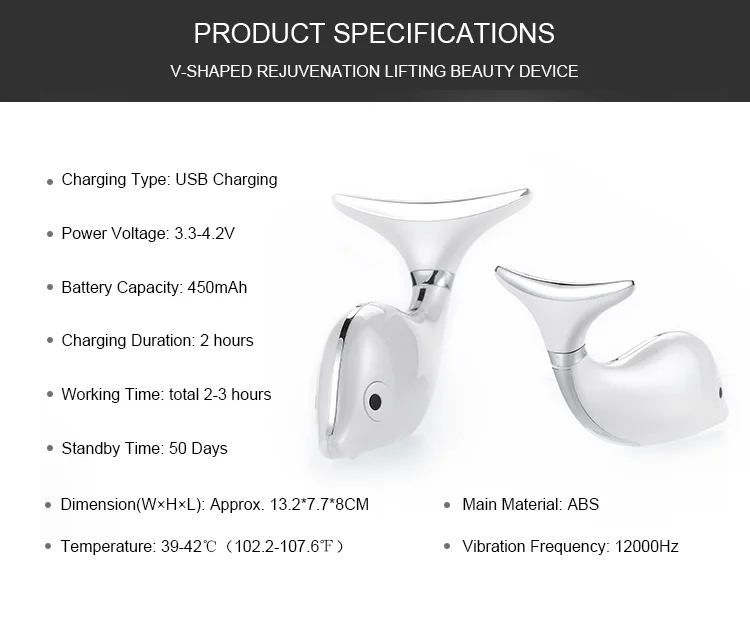 PRODUCT SPECIFICATIONS
V-SHAPED REJUVENATION LIFTING BEAUTY DEVICE

• Charging Type: USB Charging

• Power Voltage: 3.3-4.2V

• Battery Capacity: 450mAh

• Charging Duration: 2 hours

• Working Time: total 2-3 hours

• Standby Time: 50 Days

• Dimension(W×H×L): Approx. 13.2*7.7*8CM

• Temperature: 39-42℃（102.2-107.6℉）

• Main Material: ABS

• Vibration Frequency: 12000Hz